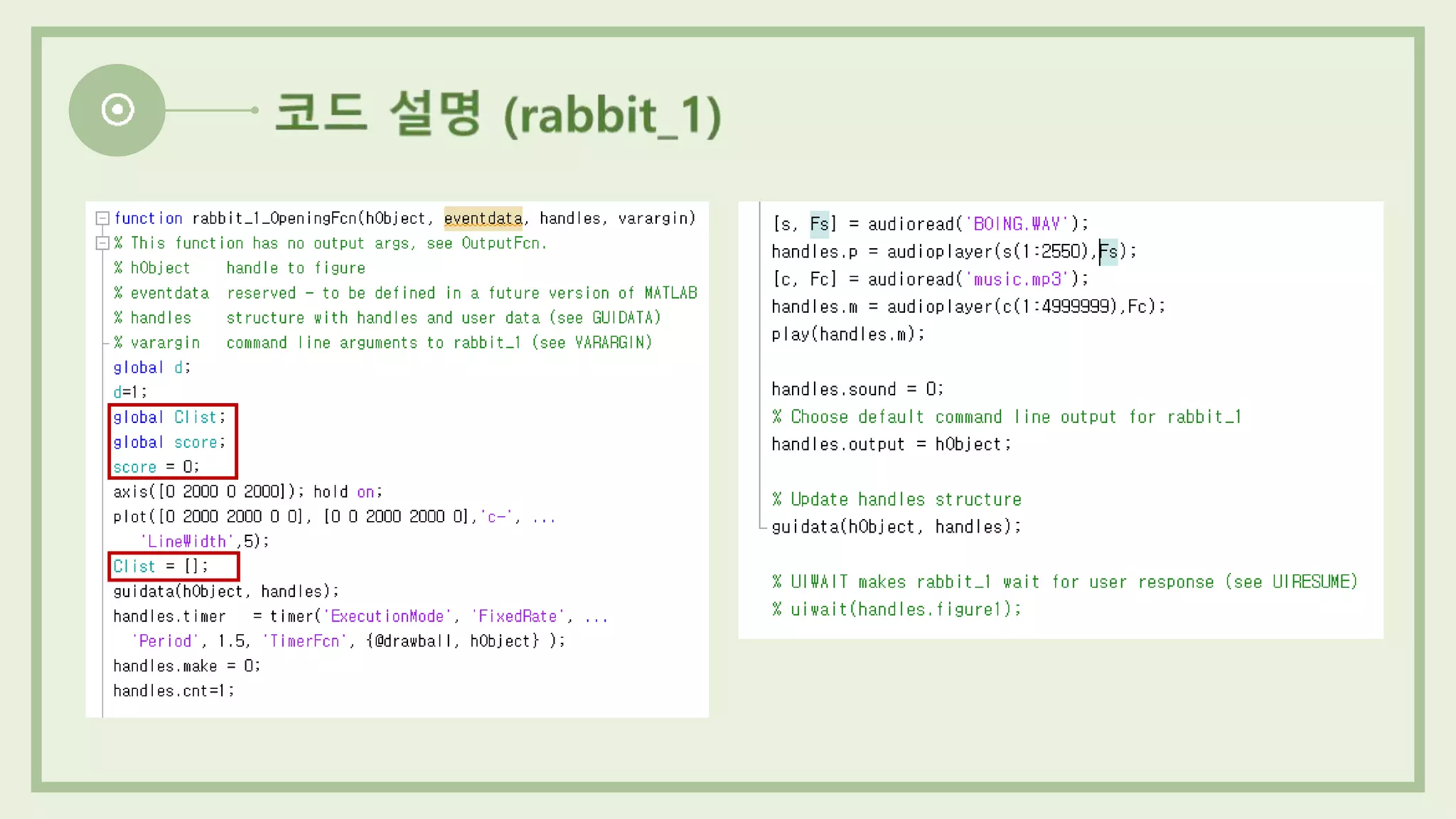 코드 설명 (rabbit_1)

function rabbit_1_OpeningFcn(hObject, eventdata, handles, varargin)
% This function has no output args, see OutputFcn.
% hObject    handle to figure
% eventdata  reserved - to be defined in a future version of MATLAB
% handles    structure with handles and user data (see GUIDATA)
% varargin   command line arguments to rabbit_1 (see VARARGIN)
global d;
d=1;
global Clist;
global score;
score = 0;
axis([0 2000 0 2000]); hold on;
plot([0 2000 2000 0 0], [0 0 2000 2000 0],'c-', ...
'LineWidth',5);
Clist = [];
guidata(hObject, handles);
handles.timer = timer('ExecutionMode', 'FixedRate', ...
'Period', 1.5, 'TimerFcn', {@drawball, hObject} );
handles.make = 0;
handles.cnt=1;

[s, Fs] = audioread('BOING.WAV');
handles.p = audioplayer(s(1:2550),Fs);
[c, Fc] = audioread('music.mp3');
handles.m = audioplayer(c(1:4999999),Fc);
play(handles.m);

handles.sound = 0;
% Choose default command line output for rabbit_1
handles.output = hObject;

% Update handles structure
guidata(hObject, handles);

% UIWAIT makes rabbit_1 wait for user response (see UIRESUME)
% uiwait(handles.figure1);